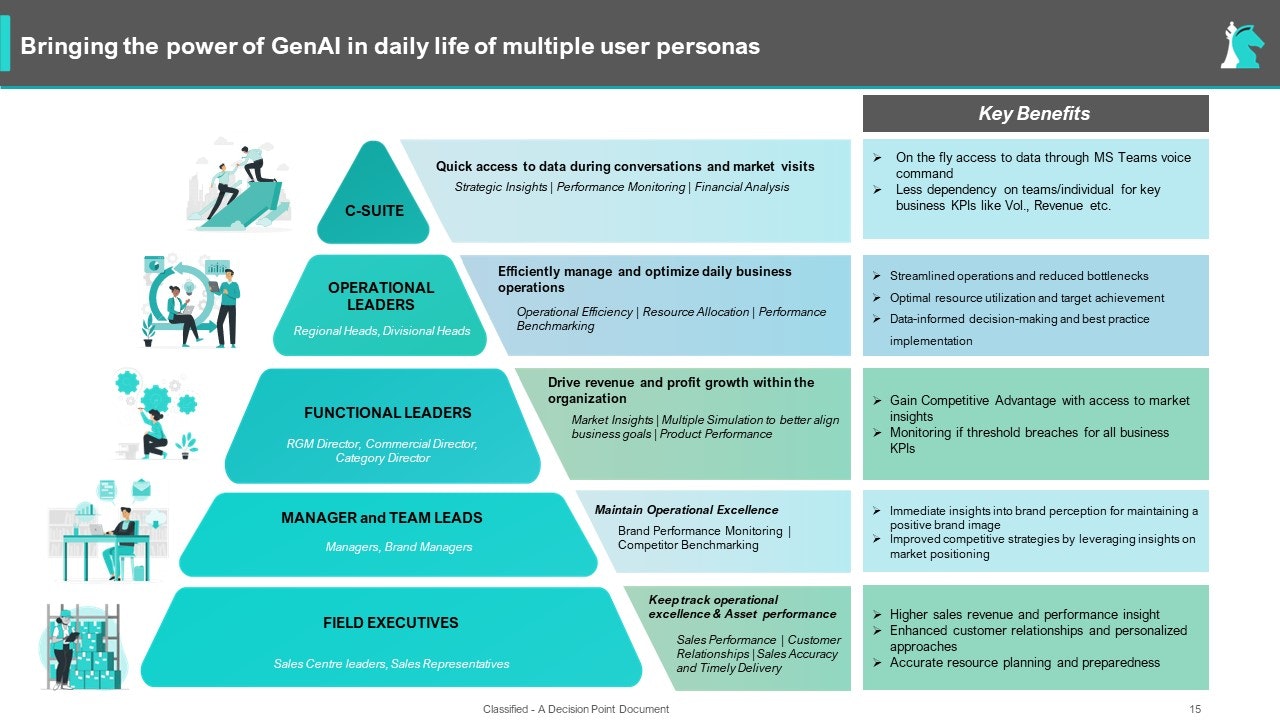 Bringing the power of GenAI in daily life of multiple user personas

Key Benefits

C-SUITE

Quick access to data during conversations and market visits

Strategic Insights | Performance Monitoring | Financial Analysis

➢ On the fly access to data through MS Teams voice command
➢ Less dependency on teams/individual for key business KPIs like Vol., Revenue etc.

OPERATIONAL LEADERS

Regional Heads, Divisional Heads

Efficiently manage and optimize daily business operations

Operational Efficiency | Resource Allocation | Performance Benchmarking

➢ Streamlined operations and reduced bottlenecks
➢ Optimal resource utilization and target achievement
➢ Data-informed decision-making and best practice implementation

FUNCTIONAL LEADERS

RGM Director, Commercial Director, Category Director

Drive revenue and profit growth within the organization

Market Insights | Multiple Simulation to better align business goals | Product Performance

➢ Gain Competitive Advantage with access to market insights
➢ Monitoring if threshold breaches for all business KPIs

MANAGER and TEAM LEADS

Managers, Brand Managers

Maintain Operational Excellence

Brand Performance Monitoring | Competitor Benchmarking

➢ Immediate insights into brand perception for maintaining a positive brand image
➢ Improved competitive strategies by leveraging insights on market positioning

FIELD EXECUTIVES

Sales Centre leaders, Sales Representatives

Keep track operational excellence & Asset performance

Sales Performance | Customer Relationships | Sales Accuracy and Timely Delivery

➢ Higher sales revenue and performance insight
➢ Enhanced customer relationships and personalized approaches
➢ Accurate resource planning and preparedness

Classified - A Decision Point Document

15